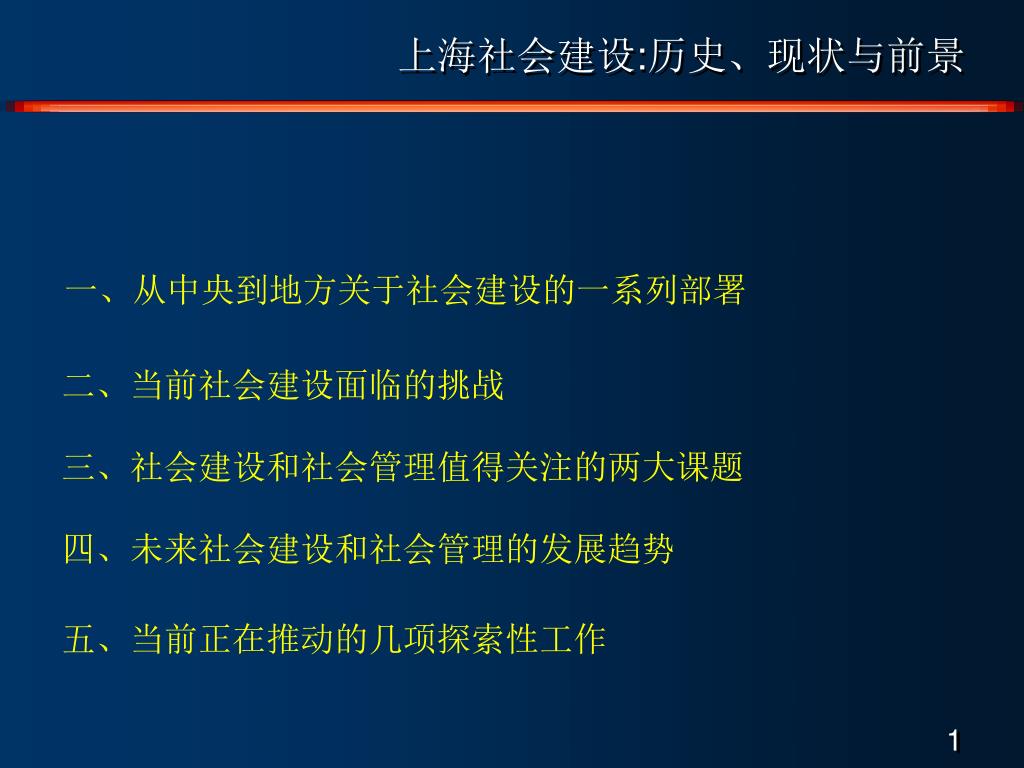 上海社会建设:历史、现状与前景

一、从中央到地方关于社会建设的一系列部署

二、当前社会建设面临的挑战

三、社会建设和社会管理值得关注的两大课题

四、未来社会建设和社会管理的发展趋势

五、当前正在推动的几项探索性工作

1